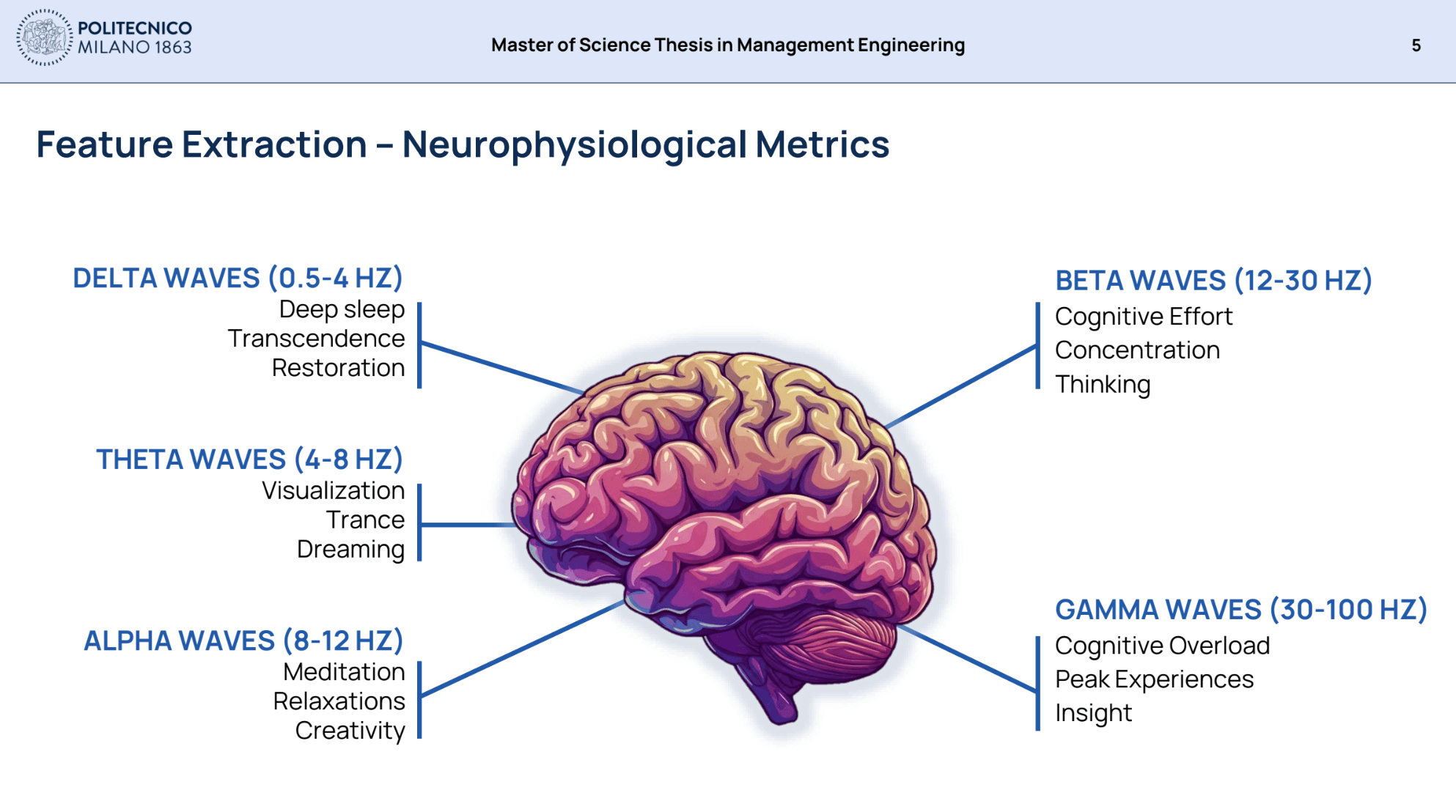 POLITECNICO MILANO 1863

Master of Science Thesis in Management Engineering

5

Feature Extraction – Neurophysiological Metrics

DELTA WAVES (0.5-4 HZ)
Deep sleep
Transcendence
Restoration

THETA WAVES (4-8 HZ)
Visualization
Trance
Dreaming

ALPHA WAVES (8-12 HZ)
Meditation
Relaxations
Creativity

BETA WAVES (12-30 HZ)
Cognitive Effort
Concentration
Thinking

GAMMA WAVES (30-100 HZ)
Cognitive Overload
Peak Experiences
Insight